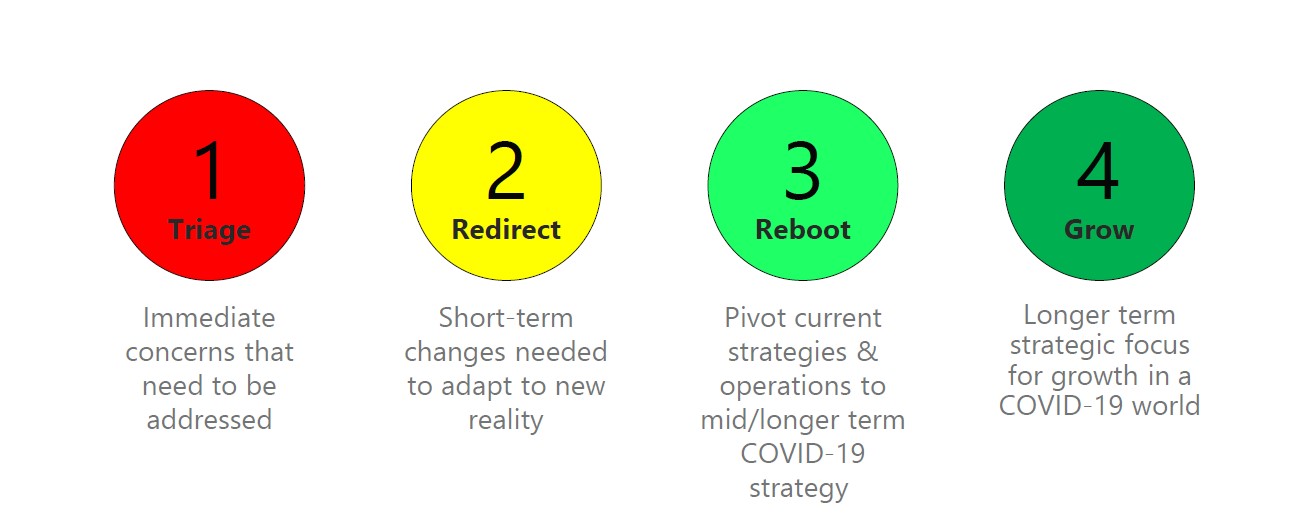 1
Triage

Immediate concerns that need to be addressed

2
Redirect

Short-term changes needed to adapt to new reality

3
Reboot

Pivot current strategies & operations to mid/longer term COVID-19 strategy

4
Grow

Longer term strategic focus for growth in a COVID-19 world